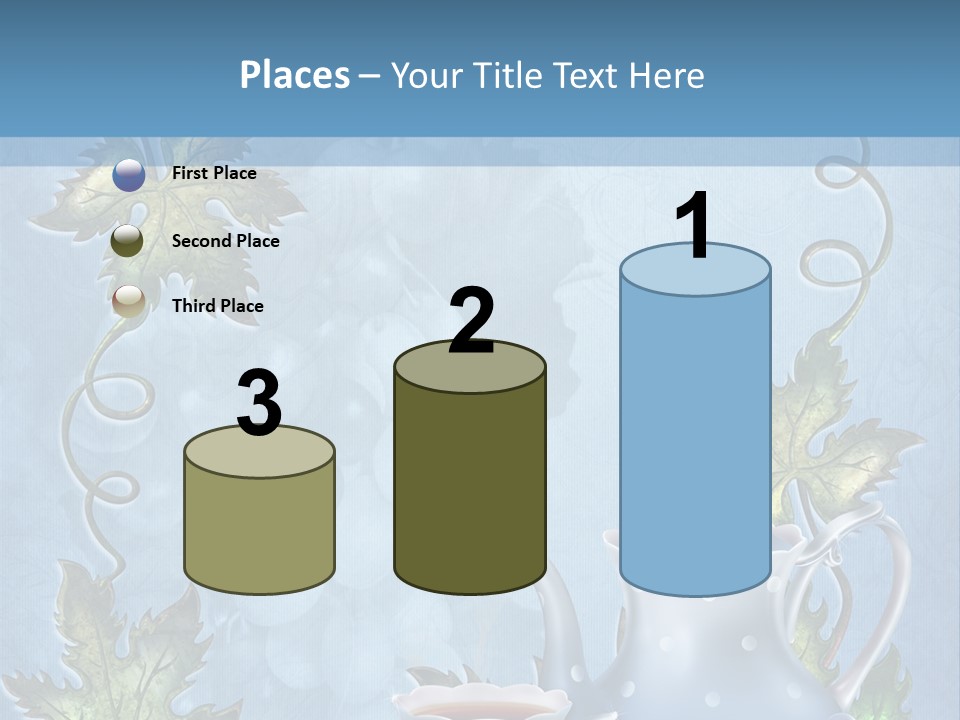 Places – Your Title Text Here

First Place

Second Place

Third Place

3

2

1